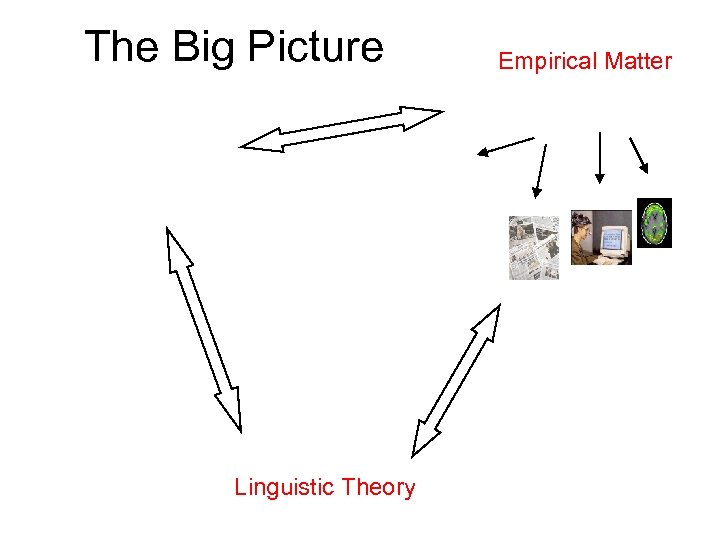 The Big Picture

Empirical Matter

Linguistic Theory